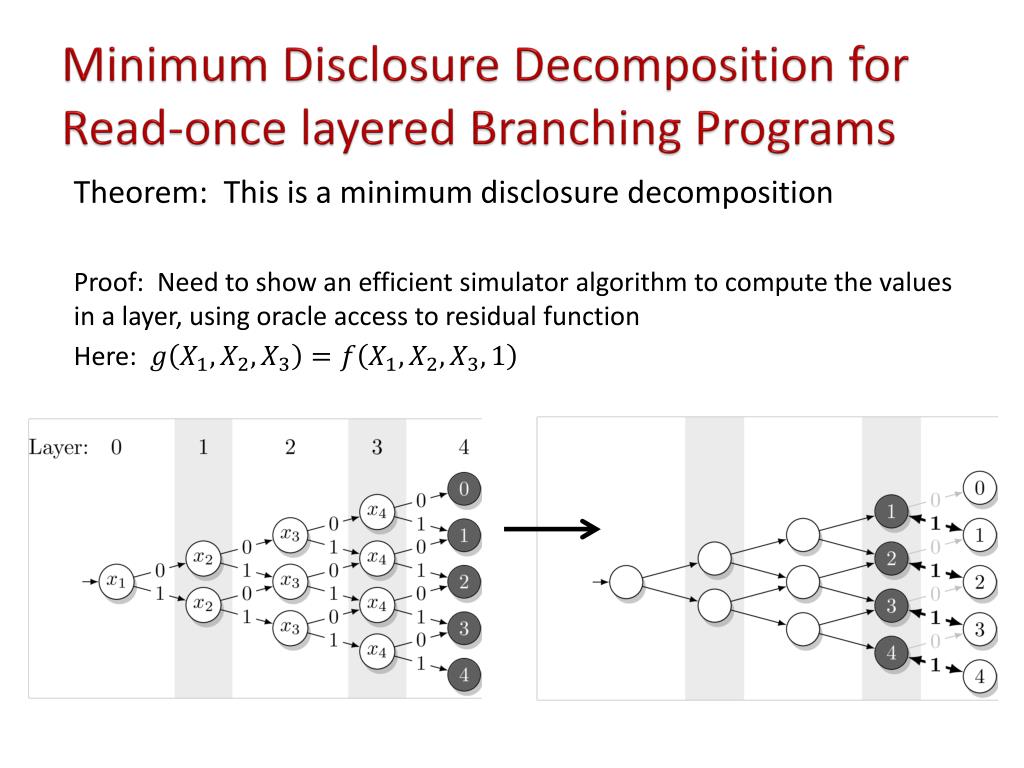 Minimum Disclosure Decomposition for Read-once layered Branching Programs

Theorem: This is a minimum disclosure decomposition

Proof: Need to show an efficient simulator algorithm to compute the values in a layer, using oracle access to residual function
Here: $g(X_1, X_2, X_3) = f(X_1, X_2, X_3, 1)$

Layer: 0 1 2 3 4

$x_1$ 0 1 $x_2$ 0 1 $x_2$ 0 1 $x_3$ 0 1 $x_3$ 0 1 $x_3$ 0 1 $x_4$ 0 1 $x_4$ 0 1 $x_4$ 0 1 $x_4$ 0 1 0 1 2 3 4

1 0 1 2 0 1 3 0 1 4 0 1 0 1 2 3 4